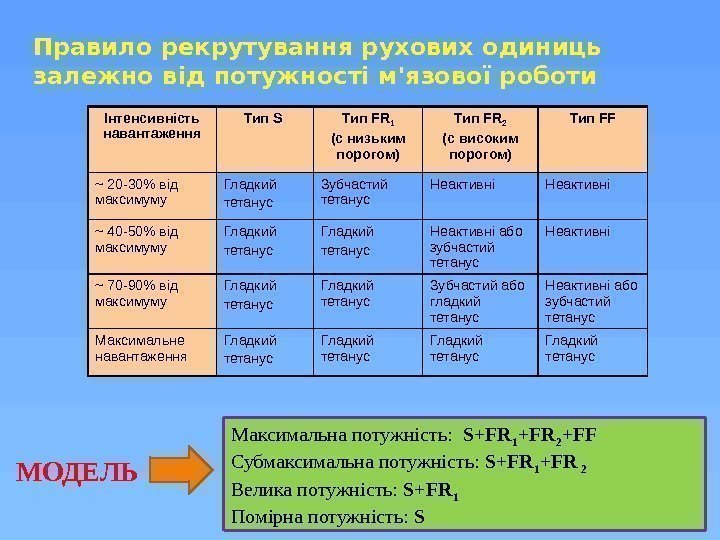 Правило рекрутування рухових одиниць залежно від потужності м'язової роботи

| Інтенсивність навантаження | Тип S | Тип $FR_1$ (с низьким порогом) | Тип $FR_2$ (с високим порогом) | Тип FF |
|---|---|---|---|---|
| ~ 20-30% від максимуму | Гладкий тетанус | Зубчастий тетанус | Неактивні | Неактивні |
| ~ 40-50% від максимуму | Гладкий тетанус | Гладкий тетанус | Неактивні або зубчастий тетанус | Неактивні |
| ~ 70-90% від максимуму | Гладкий тетанус | Гладкий тетанус | Зубчастий або гладкий тетанус | Неактивні або зубчастий тетанус |
| Максимальне навантаження | Гладкий тетанус | Гладкий тетанус | Гладкий тетанус | Гладкий тетанус |

МОДЕЛЬ

Максимальна потужність: $S+FR_1+FR_2+FF$
Субмаксимальна потужність: $S+FR_1+FR_2$
Велика потужність: $S+FR_1$
Помірна потужність: S